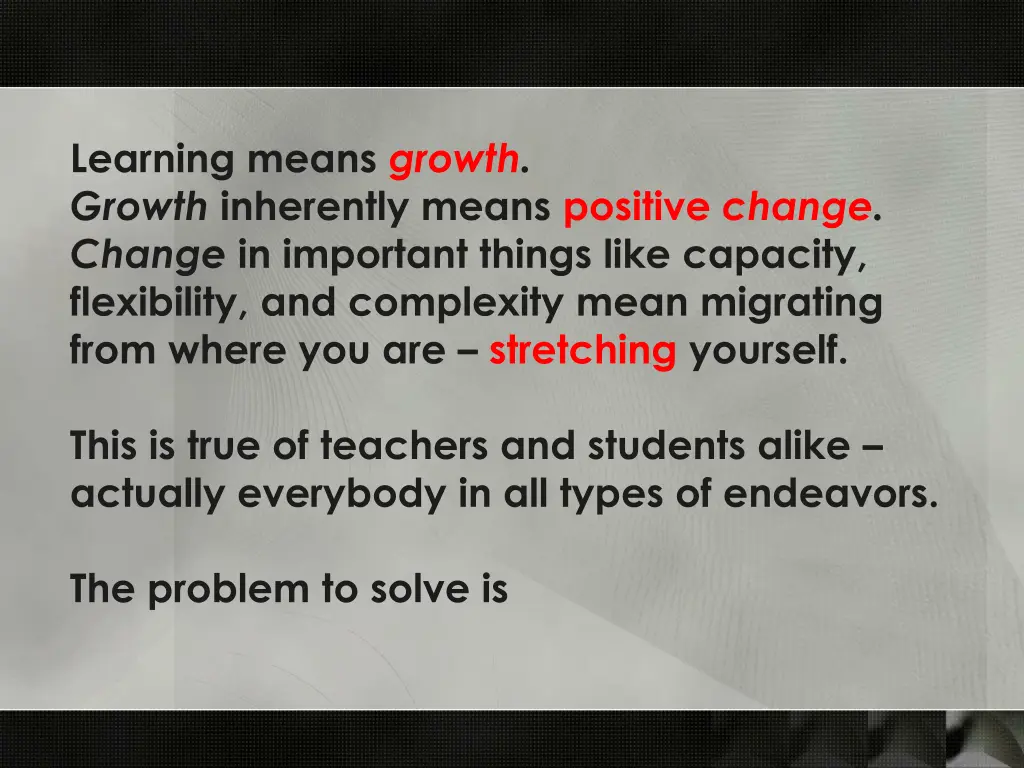 Learning means growth.
Growth inherently means positive change.
Change in important things like capacity, flexibility, and complexity mean migrating from where you are – stretching yourself.

This is true of teachers and students alike – actually everybody in all types of endeavors.

The problem to solve is